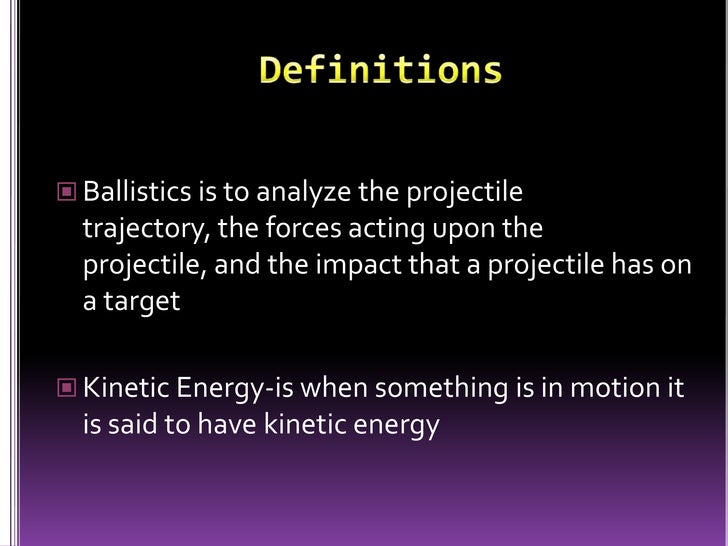 Definitions

Ballistics is to analyze the projectile trajectory, the forces acting upon the projectile, and the impact that a projectile has on a target

Kinetic Energy-is when something is in motion it is said to have kinetic energy